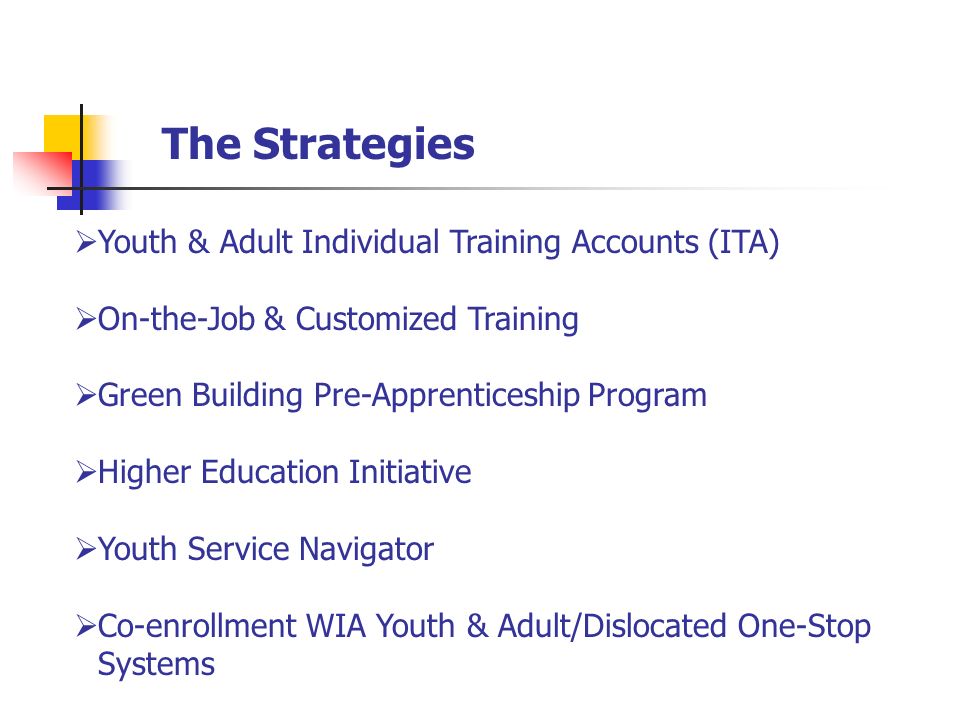 The Strategies

➢Youth & Adult Individual Training Accounts (ITA)

➢On-the-Job & Customized Training

➢Green Building Pre-Apprenticeship Program

➢Higher Education Initiative

➢Youth Service Navigator

➢Co-enrollment WIA Youth & Adult/Dislocated One-Stop Systems